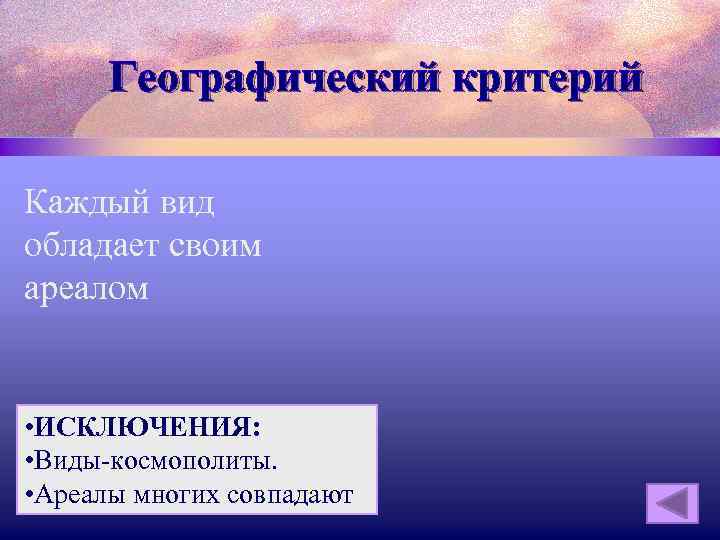 Географический критерий

Каждый вид обладает своим ареалом

•ИСКЛЮЧЕНИЯ:
•Виды-космополиты.
•Ареалы многих совпадают